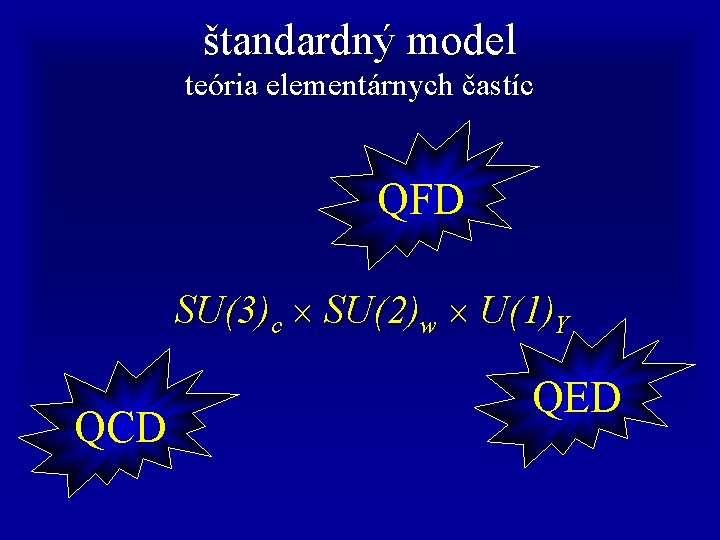 štandardný model
teória elementárnych častíc

QFD

$SU(3)_c \times SU(2)_w \times U(1)_Y$

QCD

QED